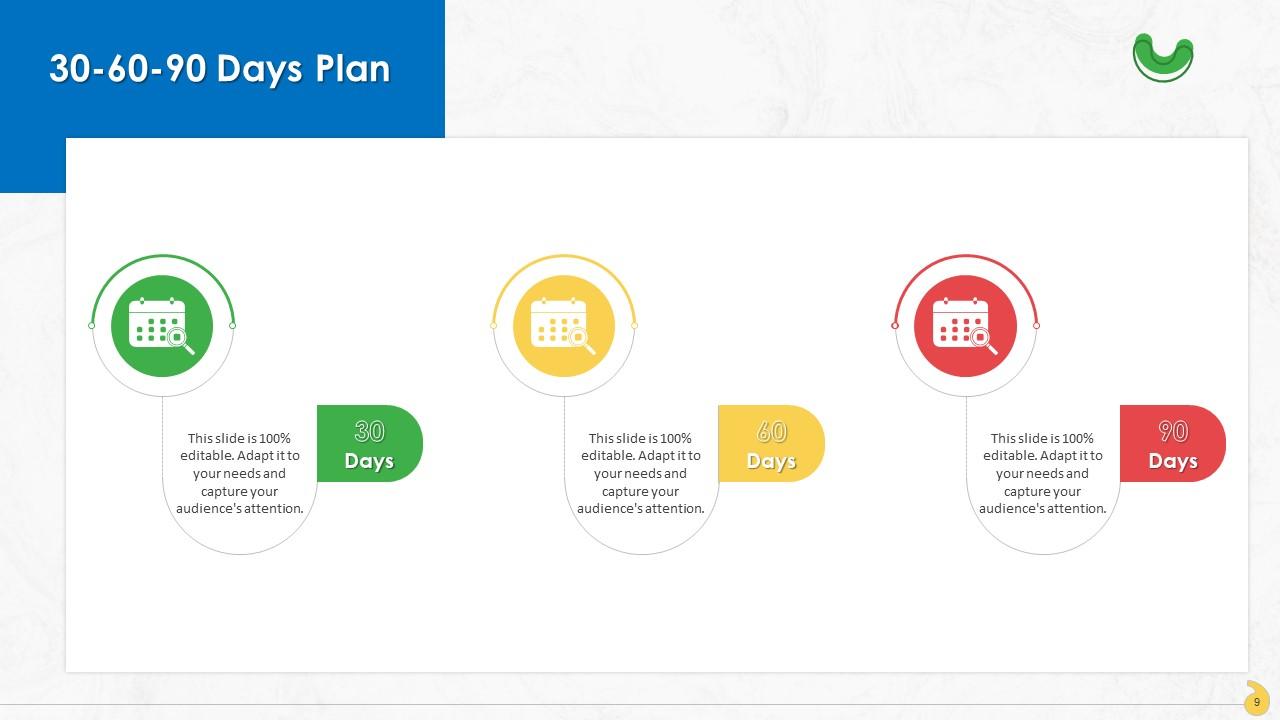 30-60-90 Days Plan

This slide is 100% editable. Adapt it to your needs and capture your audience's attention.

30 Days

This slide is 100% editable. Adapt it to your needs and capture your audience's attention.

60 Days

This slide is 100% editable. Adapt it to your needs and capture your audience's attention.

90 Days

9